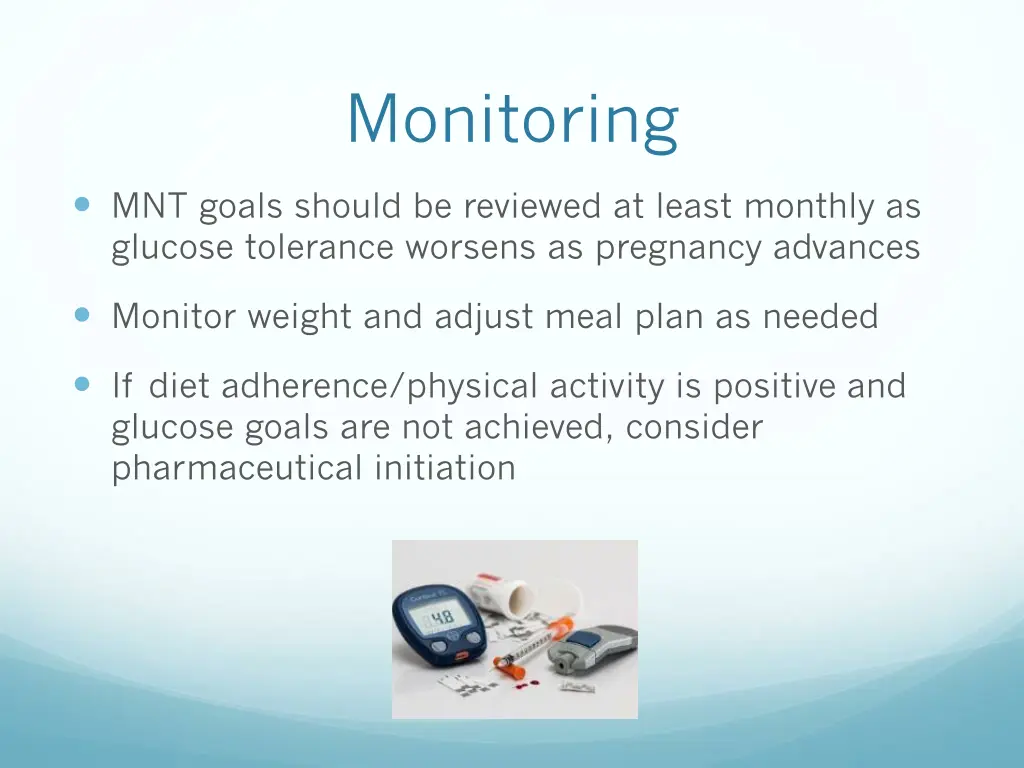 Monitoring

MNT goals should be reviewed at least monthly as glucose tolerance worsens as pregnancy advances

Monitor weight and adjust meal plan as needed

If diet adherence/physical activity is positive and glucose goals are not achieved, consider pharmaceutical initiation

4.8